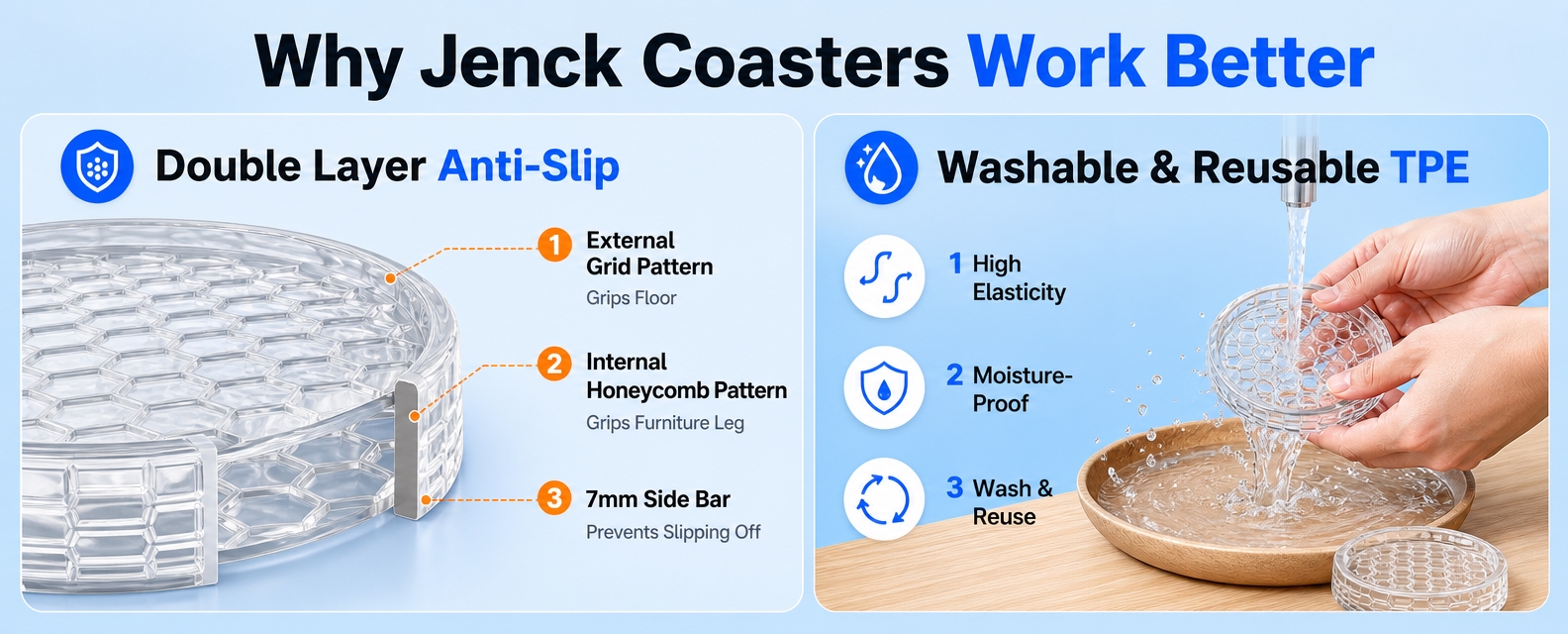 Why Jenck Coasters Work Better

Double Layer Anti-Slip

1 External Grid Pattern
Grips Floor

2 Internal Honeycomb Pattern
Grips Furniture Leg

3 7mm Side Bar
Prevents Slipping Off

Washable & Reusable TPE

1 High Elasticity

2 Moisture-Proof

3 Wash & Reuse